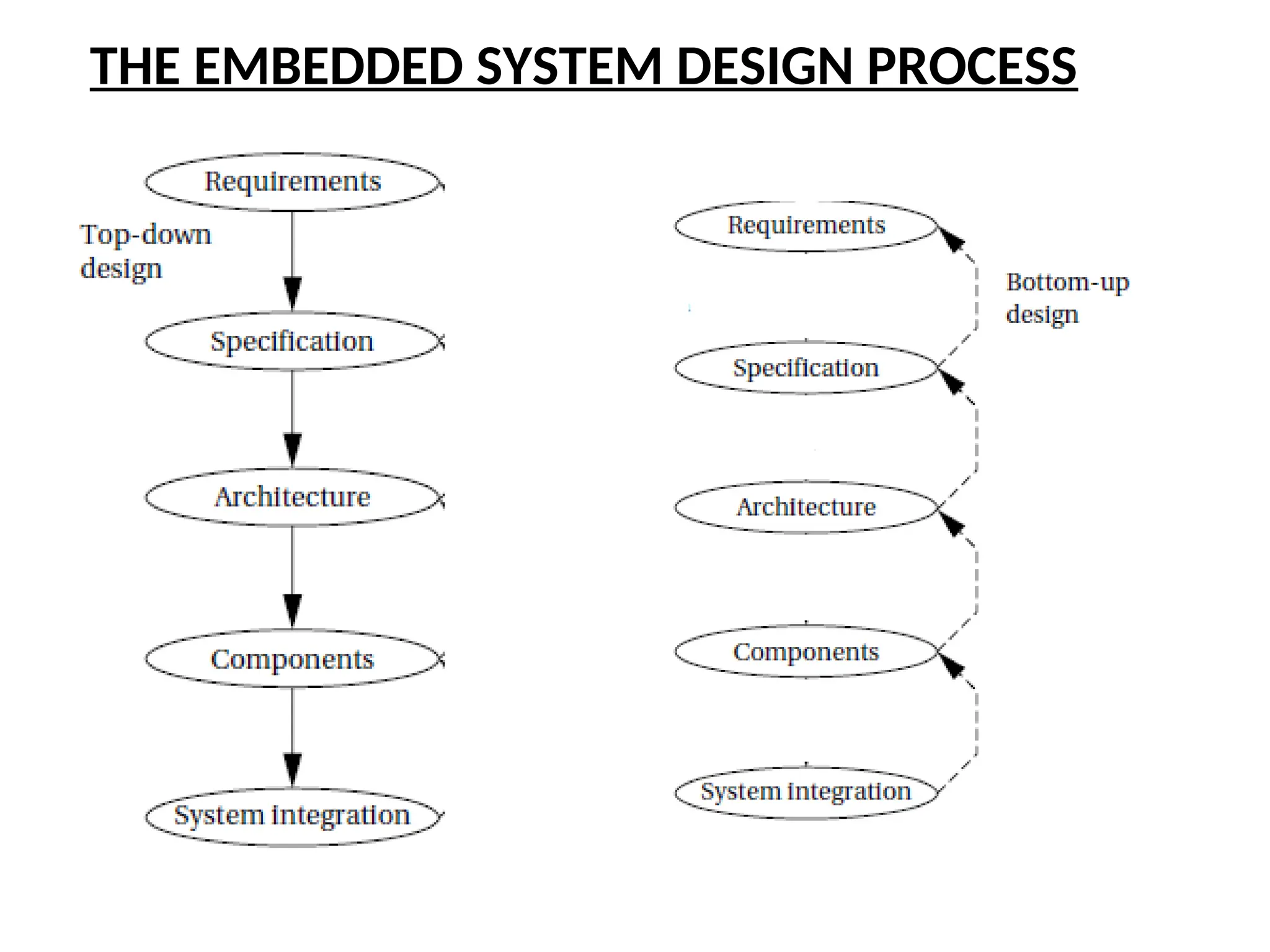 THE EMBEDDED SYSTEM DESIGN PROCESS

Requirements

Top-down design

Specification

Architecture

Components

System integration

Requirements

Bottom-up design

Specification

Architecture

Components

System integration